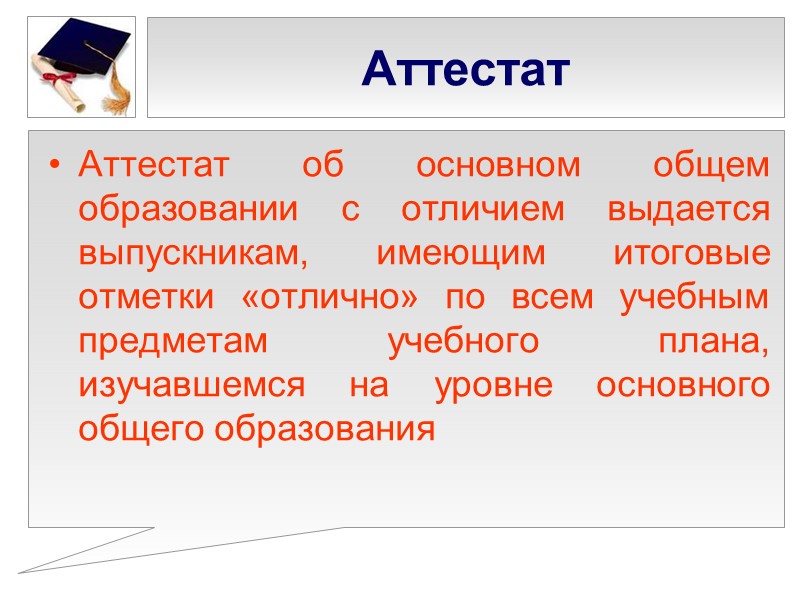 Аттестат

• Аттестат об основном общем образовании с отличием выдается выпускникам, имеющим итоговые отметки «отлично» по всем учебным предметам учебного плана, изучавшемся на уровне основного общего образования